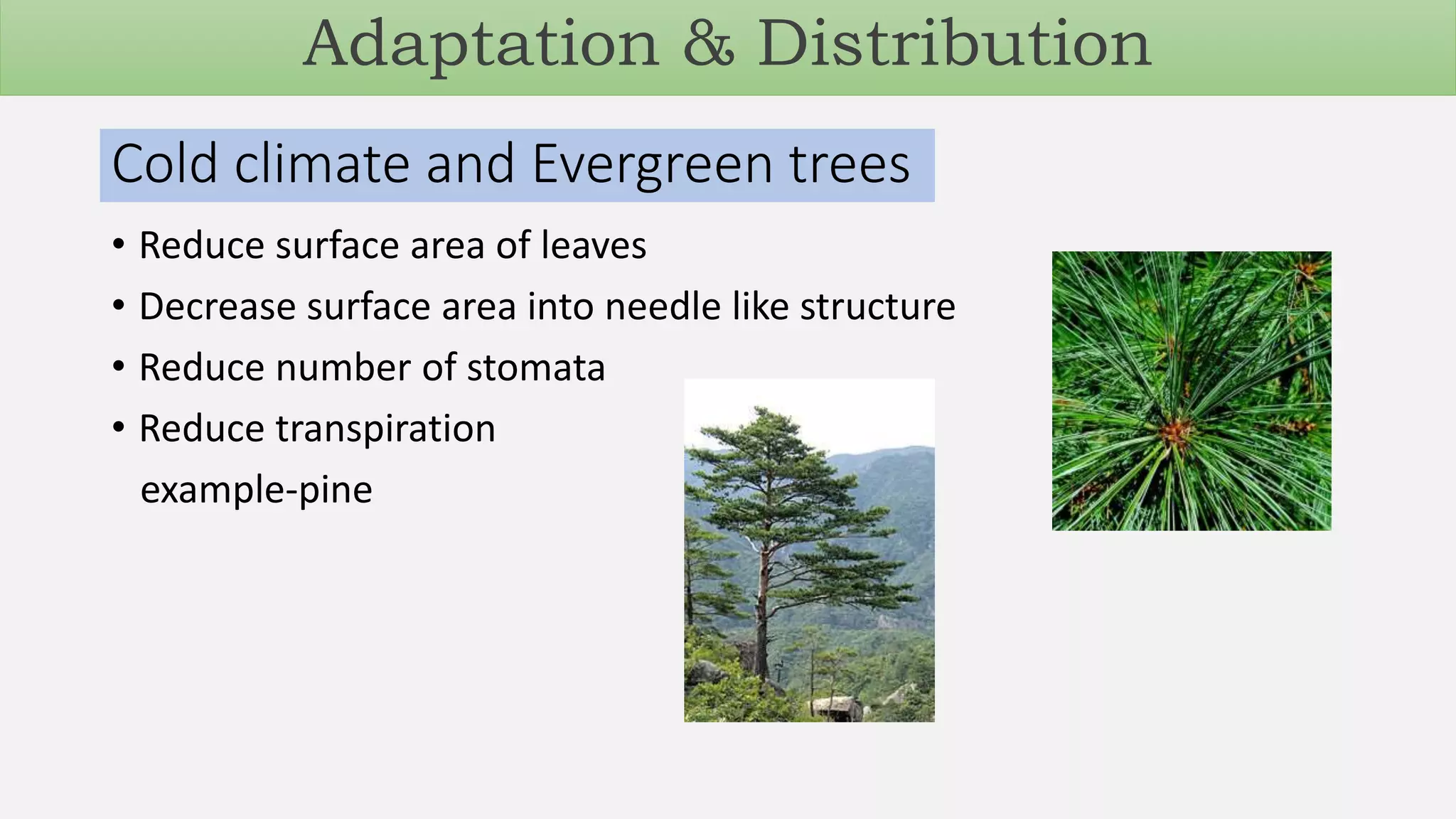 Adaptation & Distribution

Cold climate and Evergreen trees

• Reduce surface area of leaves
• Decrease surface area into needle like structure
• Reduce number of stomata
• Reduce transpiration

example-pine